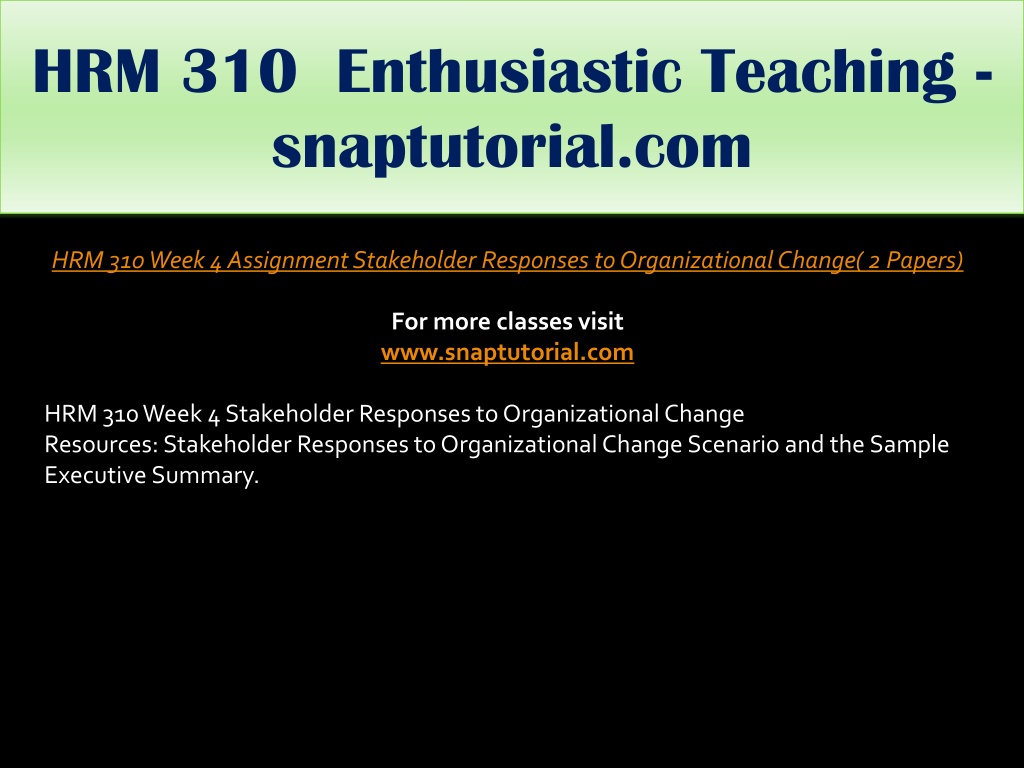 HRM 310 Enthusiastic Teaching - snaptutorial.com

HRM 310 Week 4 Assignment Stakeholder Responses to Organizational Change( 2 Papers)

For more classes visit
www.snaptutorial.com

HRM 310 Week 4 Stakeholder Responses to Organizational Change
Resources: Stakeholder Responses to Organizational Change Scenario and the Sample Executive Summary.